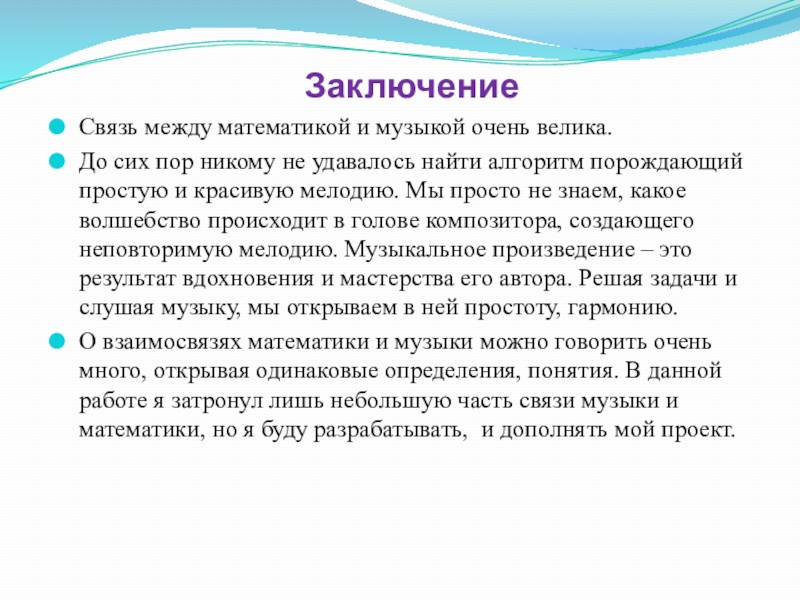 Заключение

Связь между математикой и музыкой очень велика.

До сих пор никому не удавалось найти алгоритм порождающий простую и красивую мелодию. Мы просто не знаем, какое волшебство происходит в голове композитора, создающего неповторимую мелодию. Музыкальное произведение – это результат вдохновения и мастерства его автора. Решая задачи и слушая музыку, мы открываем в ней простоту, гармонию.

О взаимосвязях математики и музыки можно говорить очень много, открывая одинаковые определения, понятия. В данной работе я затронул лишь небольшую часть связи музыки и математики, но я буду разрабатывать, и дополнять мой проект.